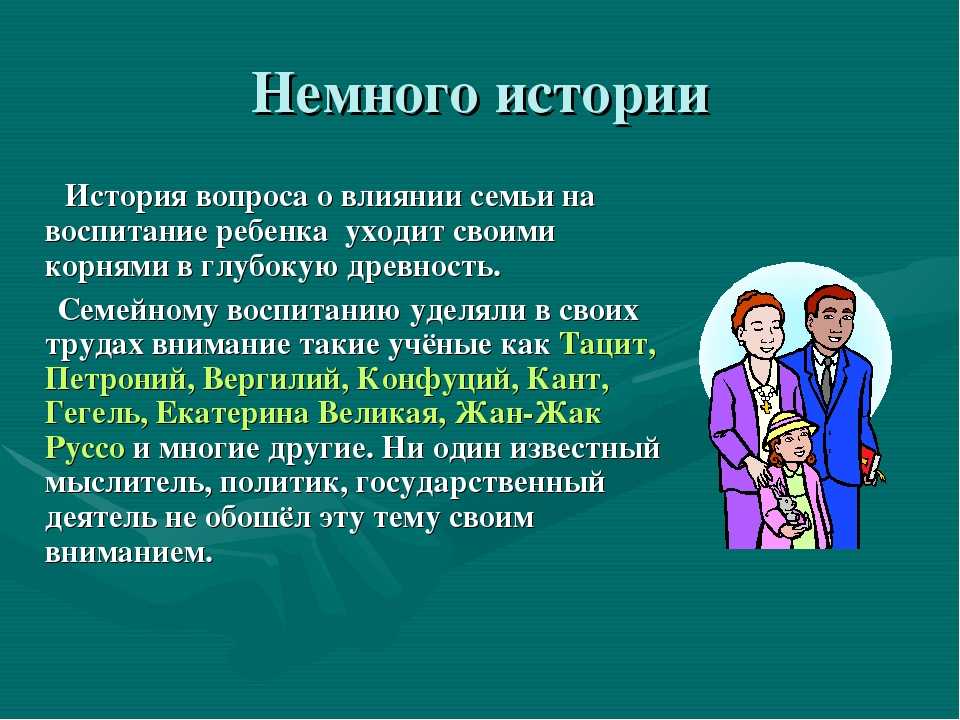 Немного истории

История вопроса о влиянии семьи на воспитание ребенка уходит своими корнями в глубокую древность.

Семейному воспитанию уделяли в своих трудах внимание такие учёные как Тацит, Петроний, Вергилий, Конфуций, Кант, Гегель, Екатерина Великая, Жан-Жак Руссо и многие другие. Ни один известный мыслитель, политик, государственный деятель не обошёл эту тему своим вниманием.